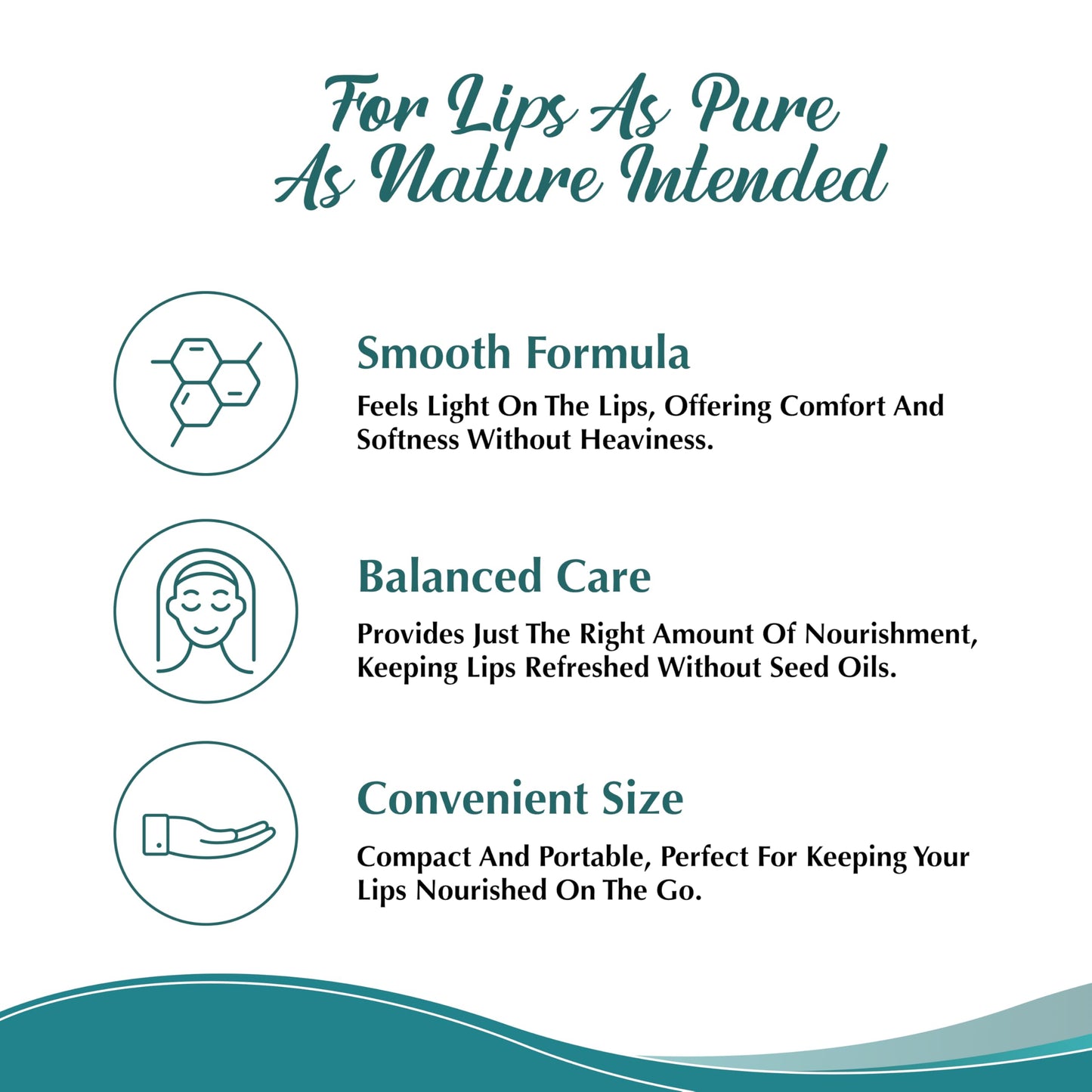 For Lips As Pure
As Nature Intended

Smooth Formula

Feels Light On The Lips, Offering Comfort And Softness Without Heaviness.

Balanced Care

Provides Just The Right Amount Of Nourishment, Keeping Lips Refreshed Without Seed Oils.

Convenient Size

Compact And Portable, Perfect For Keeping Your Lips Nourished On The Go.